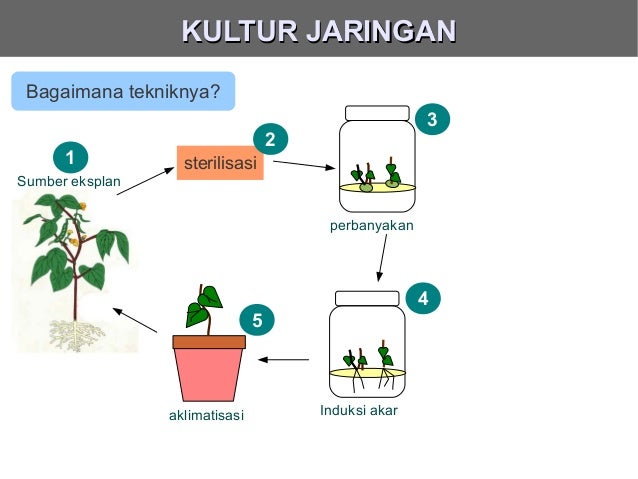 KULTUR JARINGAN

Bagaimana tekniknya?

1
Sumber eksplan

2
sterilisasi

3
perbanyakan

4
Induksi akar

5
aklimatisasi